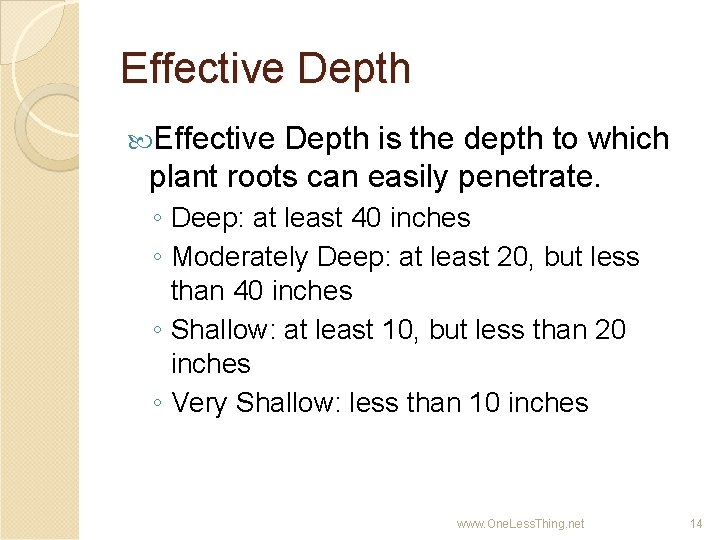 Effective Depth

Effective Depth is the depth to which plant roots can easily penetrate.

◦ Deep: at least 40 inches
◦ Moderately Deep: at least 20, but less than 40 inches
◦ Shallow: at least 10, but less than 20 inches
◦ Very Shallow: less than 10 inches

www.OneLessThing.net

14